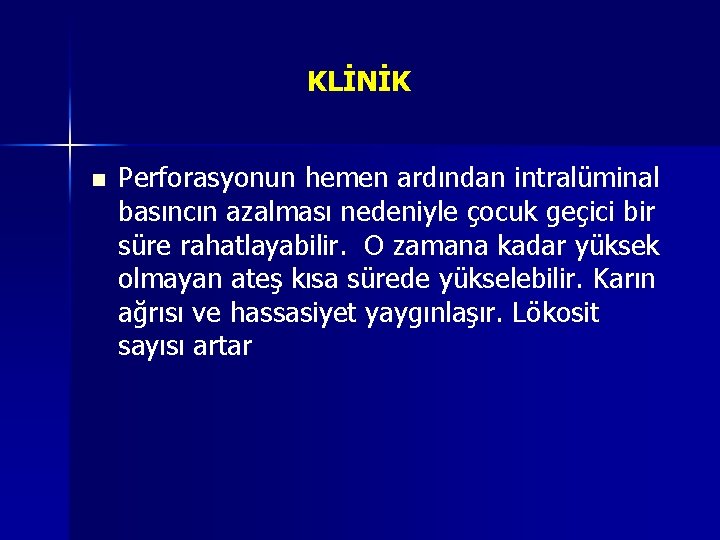 KLİNİK

Perforasyonun hemen ardından intralüminal basıncın azalması nedeniyle çocuk geçici bir süre rahatlayabilir. O zamana kadar yüksek olmayan ateş kısa sürede yükselebilir. Karın ağrısı ve hassasiyet yaygınlaşır. Lökosit sayısı artar